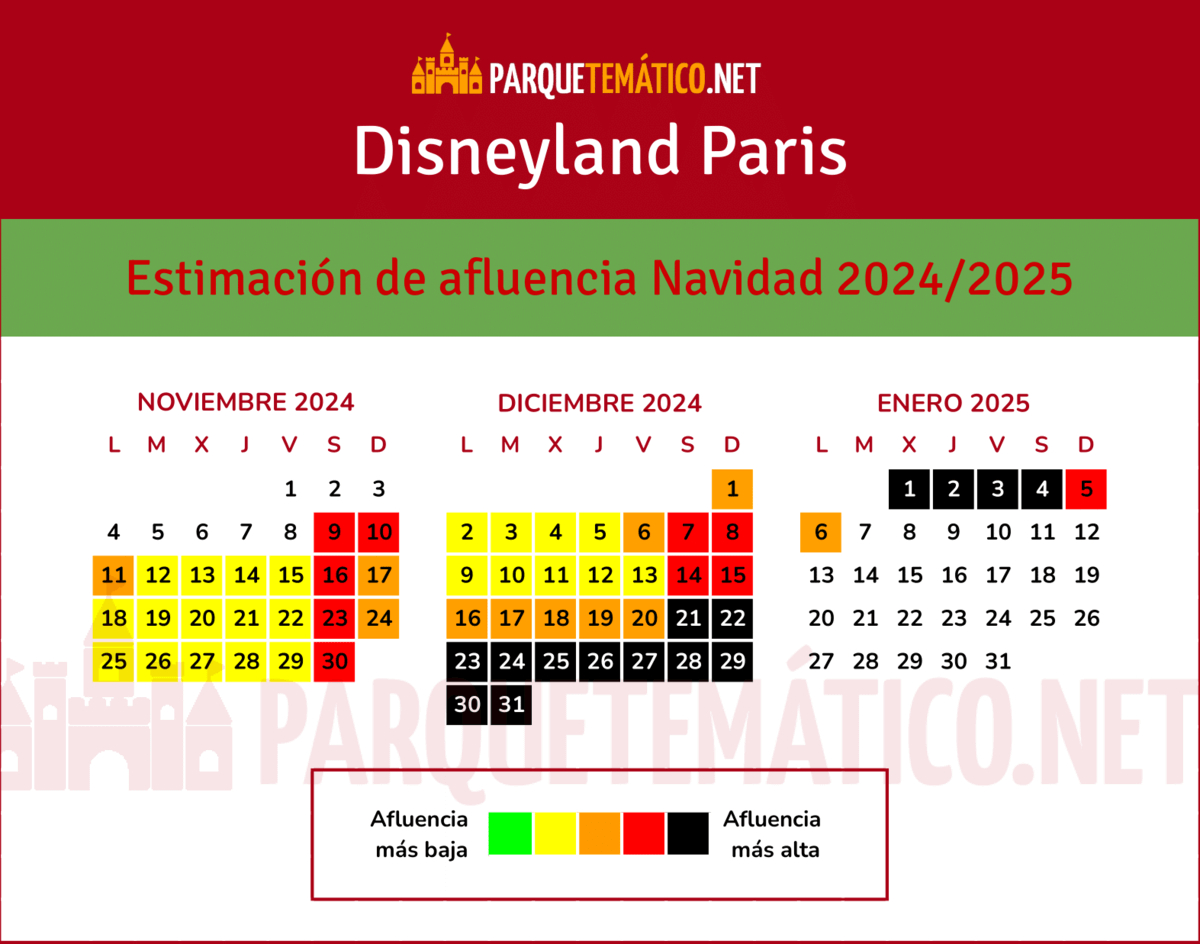 PARQUETEMÁTICO.NET

Disneyland Paris

Estimación de afluencia Navidad 2024/2025

NOVIEMBRE 2024

| L | M | X | J | V | S | D |
|---|---|---|---|---|---|---|
| | | | | 1 | 2 | 3 |
| 4 | 5 | 6 | 7 | 8 | 9 | 10 |
| 11 | 12 | 13 | 14 | 15 | 16 | 17 |
| 18 | 19 | 20 | 21 | 22 | 23 | 24 |
| 25 | 26 | 27 | 28 | 29 | 30 | |

DICIEMBRE 2024

| L | M | X | J | V | S | D |
|---|---|---|---|---|---|---|
| | | | | | | 1 |
| 2 | 3 | 4 | 5 | 6 | 7 | 8 |
| 9 | 10 | 11 | 12 | 13 | 14 | 15 |
| 16 | 17 | 18 | 19 | 20 | 21 | 22 |
| 23 | 24 | 25 | 26 | 27 | 28 | 29 |
| 30 | 31 | | | | | |

ENERO 2025

| L | M | X | J | V | S | D |
|---|---|---|---|---|---|---|
| | | 1 | 2 | 3 | 4 | 5 |
| 6 | 7 | 8 | 9 | 10 | 11 | 12 |
| 13 | 14 | 15 | 16 | 17 | 18 | 19 |
| 20 | 21 | 22 | 23 | 24 | 25 | 26 |
| 27 | 28 | 29 | 30 | 31 | | |

PARQUETEMÁTICO.NET

Afluencia más baja

Afluencia más alta